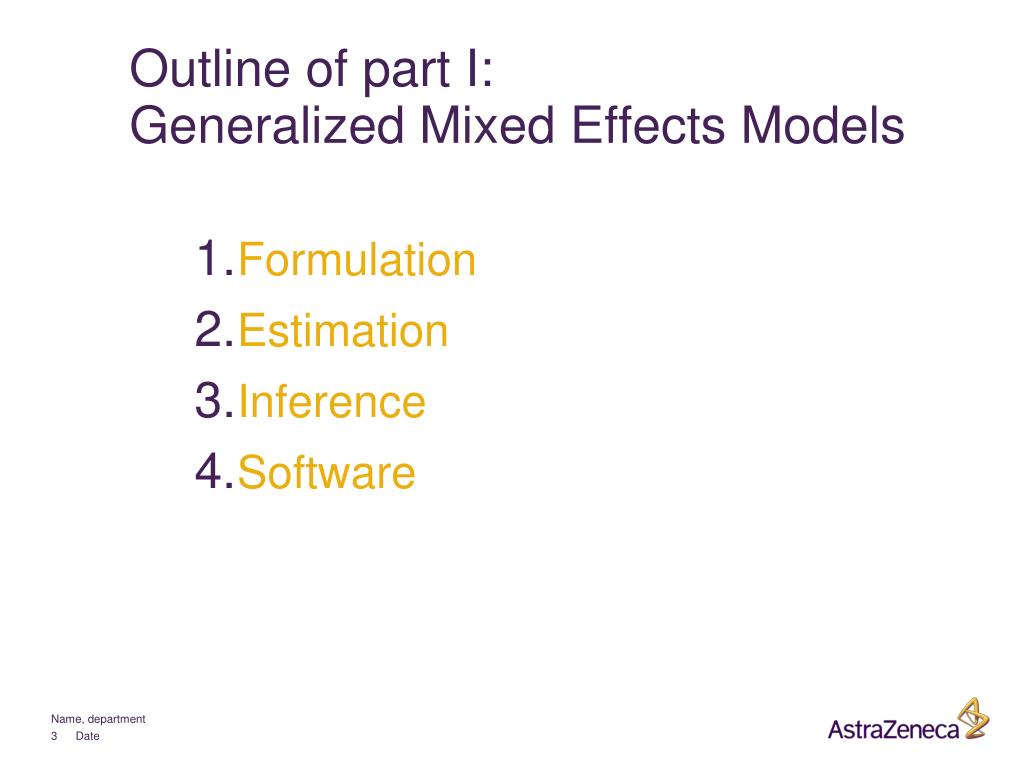 Outline of part I:
Generalized Mixed Effects Models

1. Formulation
2. Estimation
3. Inference
4. Software

Name, department
3 Date

AstraZeneca